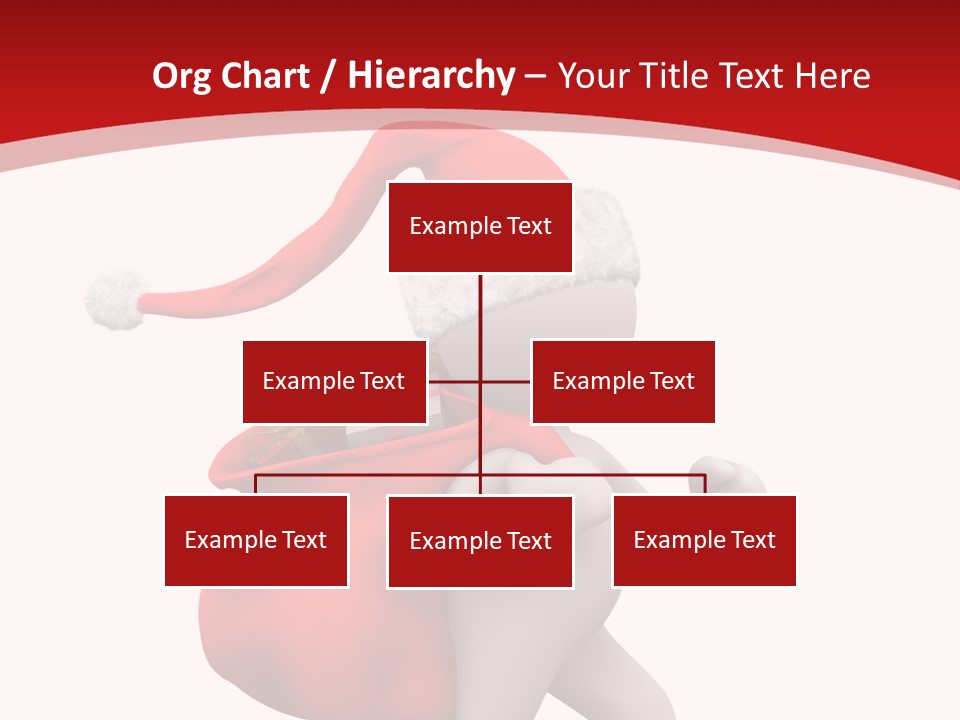 Org Chart / Hierarchy – Your Title Text Here

Example Text

Example Text

Example Text

Example Text

Example Text

Example Text